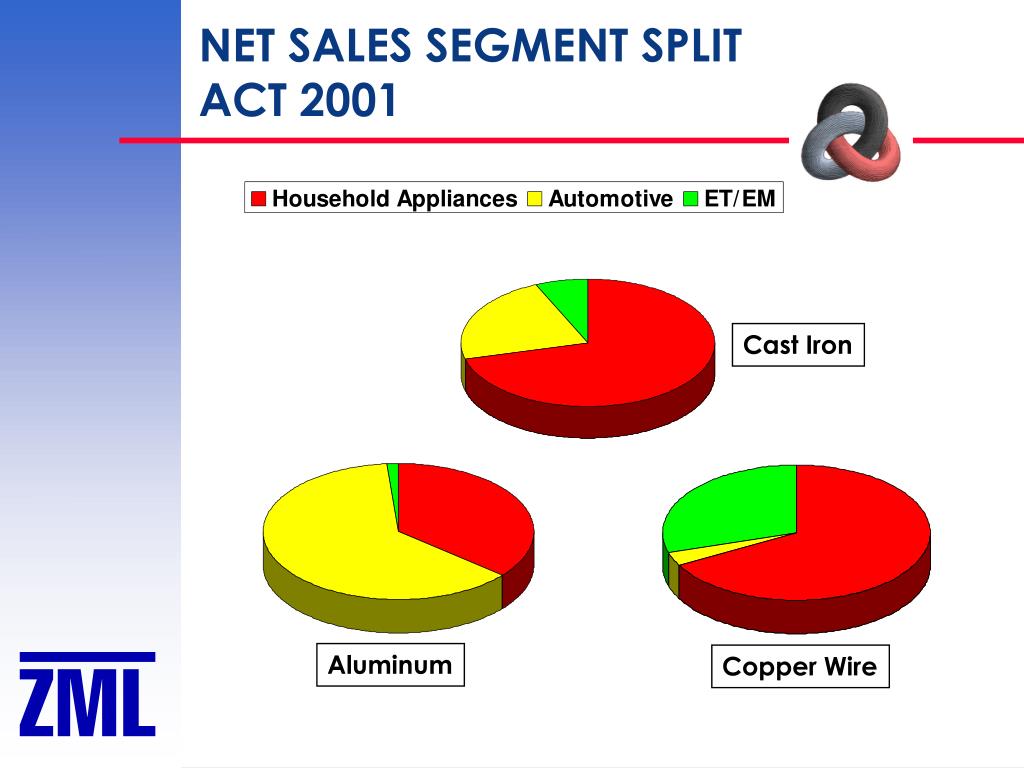 NET SALES SEGMENT SPLIT
ACT 2001

Household Appliances Automotive ET/EM

Cast Iron

Aluminum

Copper Wire

ZML